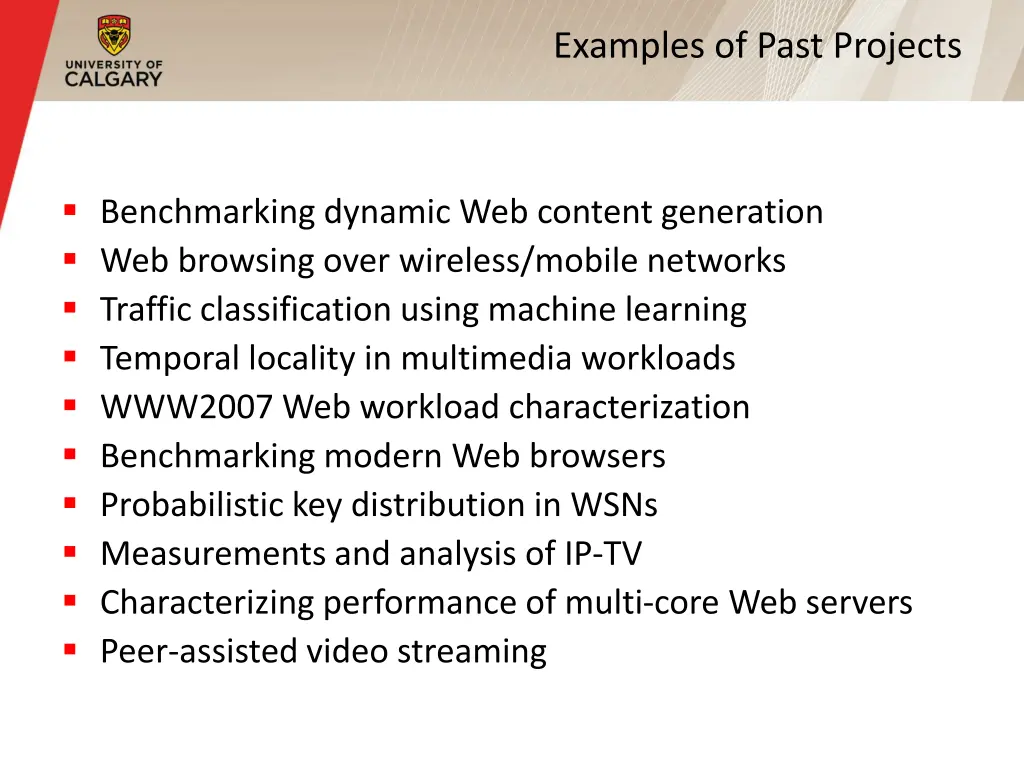 UNIVERSITY OF CALGARY

Examples of Past Projects

- Benchmarking dynamic Web content generation
- Web browsing over wireless/mobile networks
- Traffic classification using machine learning
- Temporal locality in multimedia workloads
- WWW2007 Web workload characterization
- Benchmarking modern Web browsers
- Probabilistic key distribution in WSNs
- Measurements and analysis of IP-TV
- Characterizing performance of multi-core Web servers
- Peer-assisted video streaming